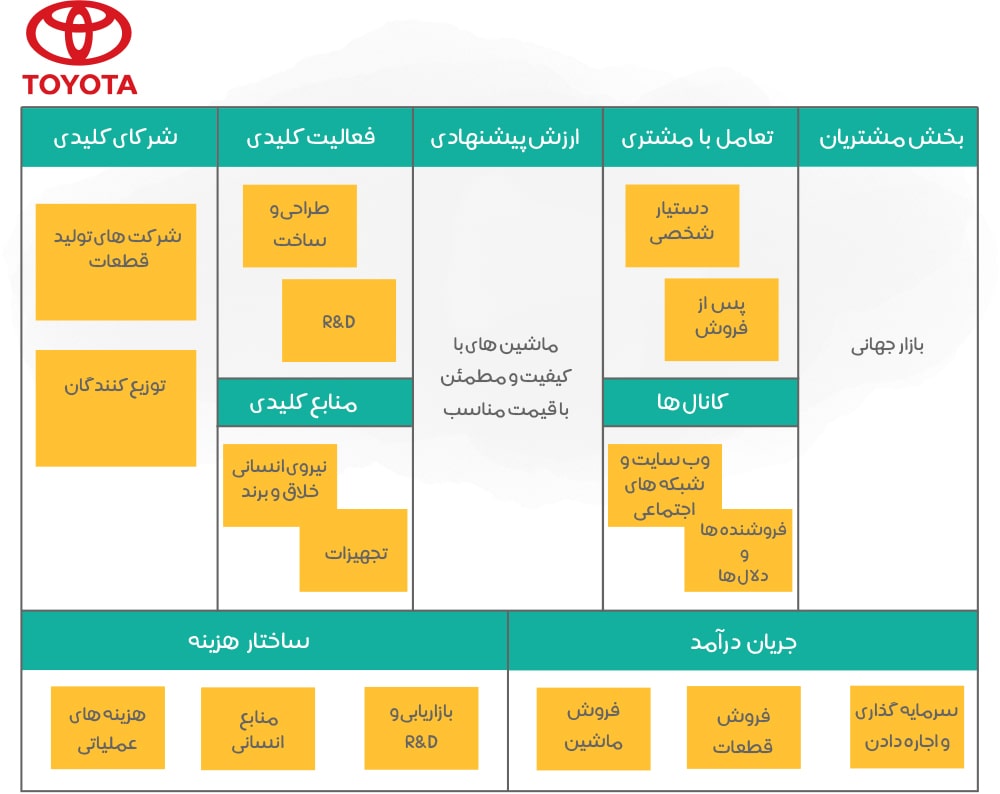 TOYOTA

بخش مشتریان

بازار جهانی

تعامل با مشتری

دستیار شخصی

پس از فروش

کانال ها

وب سایت و شبکه های اجتماعی

فروشنده ها و دلال ها

ارزش پیشنهادی

ماشین های با کیفیت و مطمئن با قیمت مناسب

فعالیت کلیدی

طراحی و ساخت

R&D

منابع کلیدی

نیروی انسانی خلاق و برند

تجهیزات

شرکای کلیدی

شرکت های تولید قطعات

توزیع کنندگان

جریان درآمد

سرمایه گذاری و اجاره دادن

فروش قطعات

فروش ماشین

ساختار هزینه

بازاریابی و R&D

منابع انسانی

هزینه های عملیاتی